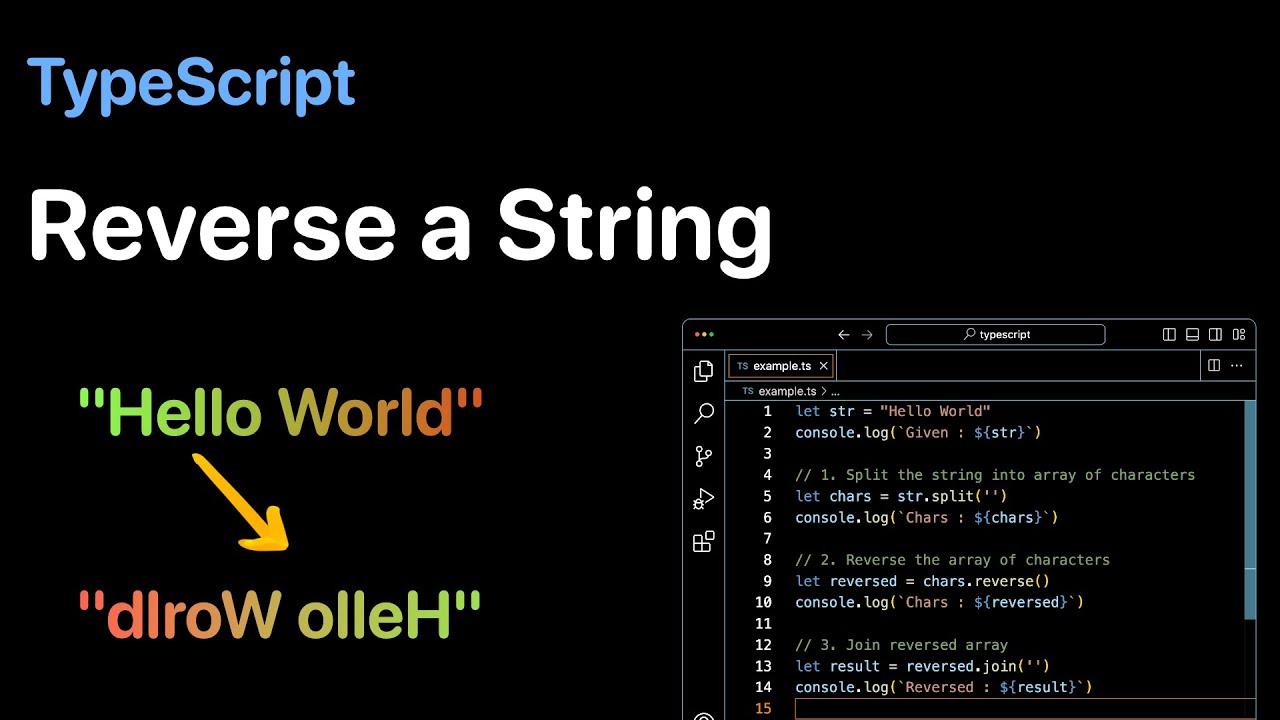 TypeScript

Reverse a String

"Hello World"

"dlroW olleH"

typescript

TS example.ts ×

TS example.ts > ...

1 let str = "Hello World"
2 console.log(`Given : ${str}`)
3
4 // 1. Split the string into array of characters
5 let chars = str.split('')
6 console.log(`Chars : ${chars}`)
7
8 // 2. Reverse the array of characters
9 let reversed = chars.reverse()
10 console.log(`Chars : ${reversed}`)
11
12 // 3. Join reversed array
13 let result = reversed.join('')
14 console.log(`Reversed : ${result}`)
15